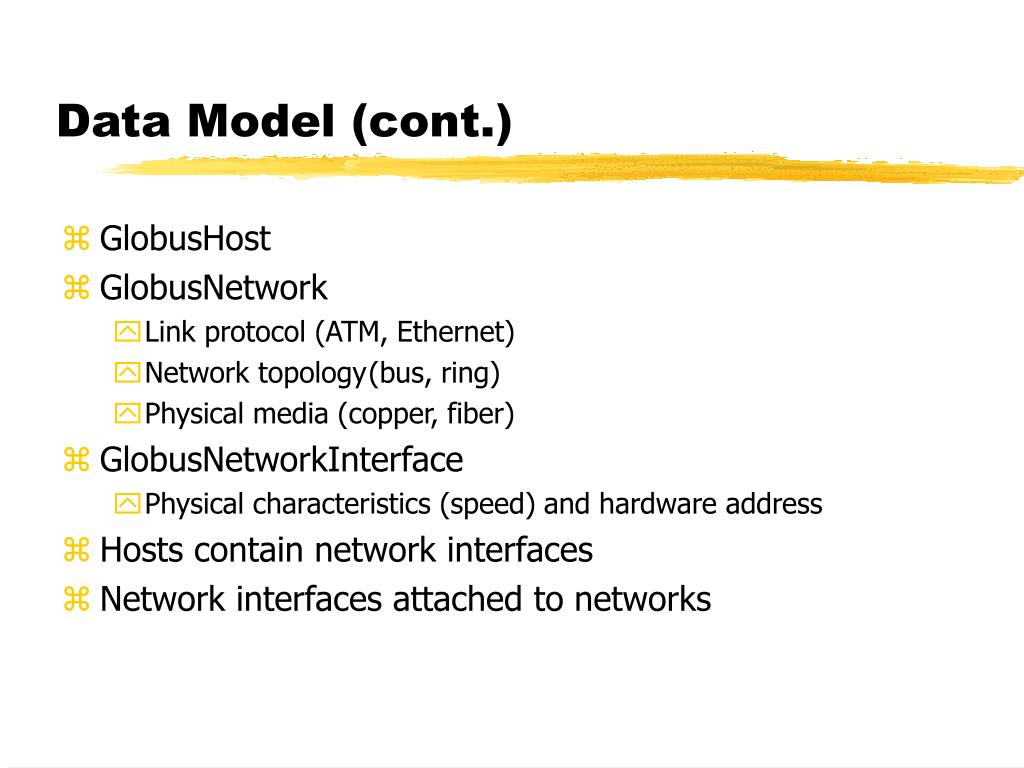 Data Model (cont.)

GlobusHost
GlobusNetwork
Link protocol (ATM, Ethernet)
Network topology(bus, ring)
Physical media (copper, fiber)
GlobusNetworkInterface
Physical characteristics (speed) and hardware address
Hosts contain network interfaces
Network interfaces attached to networks